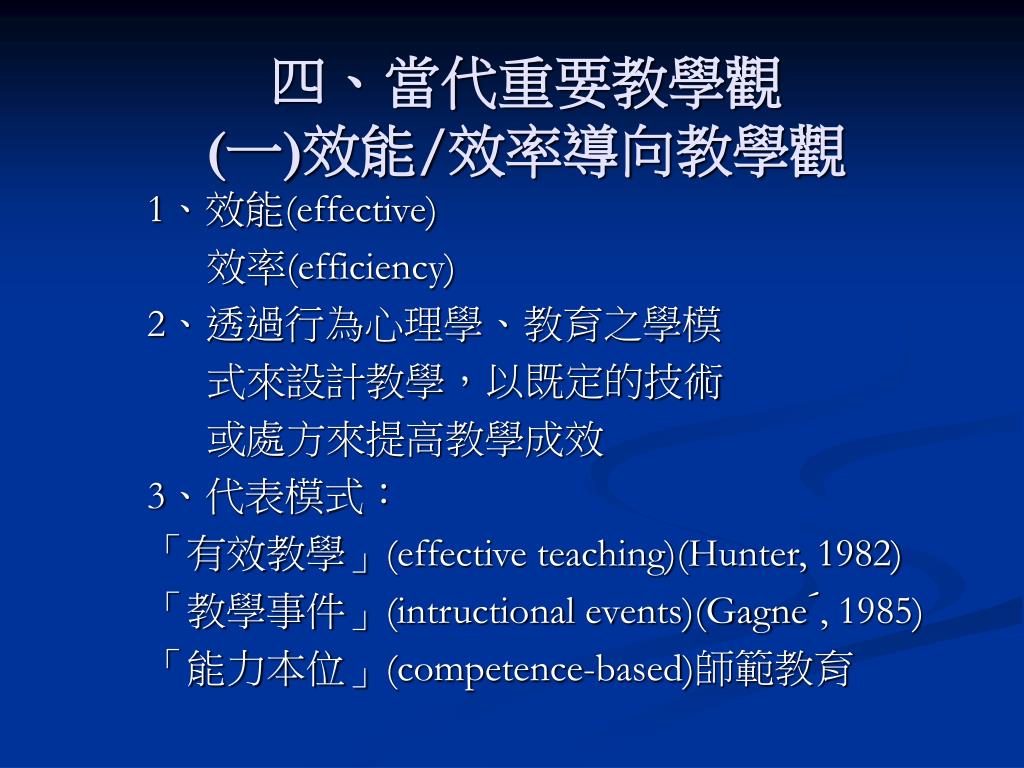 四、當代重要教學觀
(一)效能/效率導向教學觀

1、效能(effective)
效率(efficiency)

2、透過行為心理學、教育之學模式來設計教學，以既定的技術或處方來提高教學成效

3、代表模式：
「有效教學」(effective teaching)(Hunter, 1982)
「教學事件」(intructional events)(Gagne ́, 1985)
「能力本位」(competence-based)師範教育